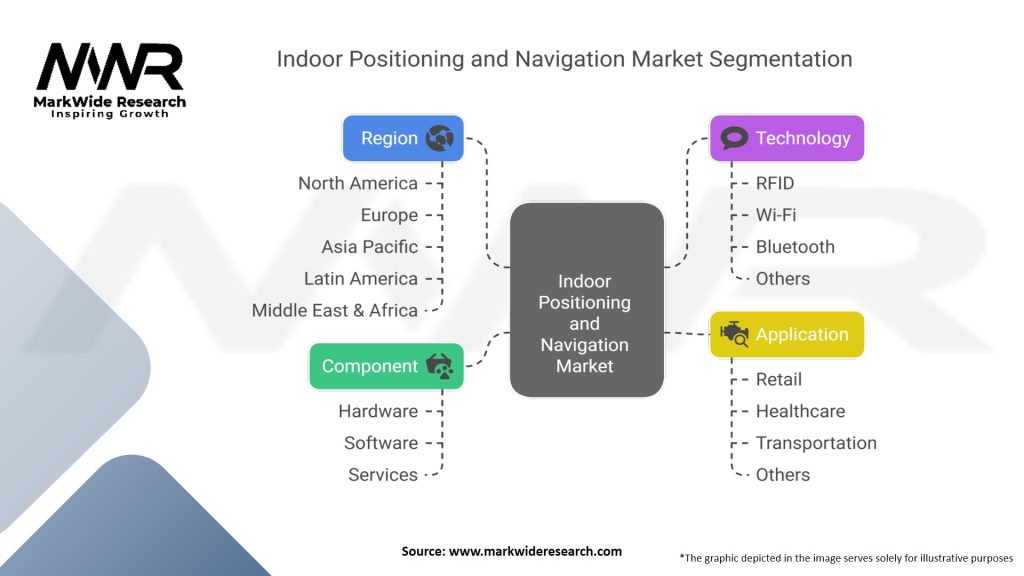 MWR
MarkWide Research
Inspiring Growth

Indoor Positioning and Navigation Market Segmentation

Region
North America
Europe
Asia Pacific
Latin America
Middle East & Africa

Component
Hardware
Software
Services

Indoor Positioning and Navigation Market

Technology
RFID
Wi-Fi
Bluetooth
Others

Application
Retail
Healthcare
Transportation
Others

Source: www.markwideresearch.com

*The graphic depicted in the image serves solely for illustrative purposes